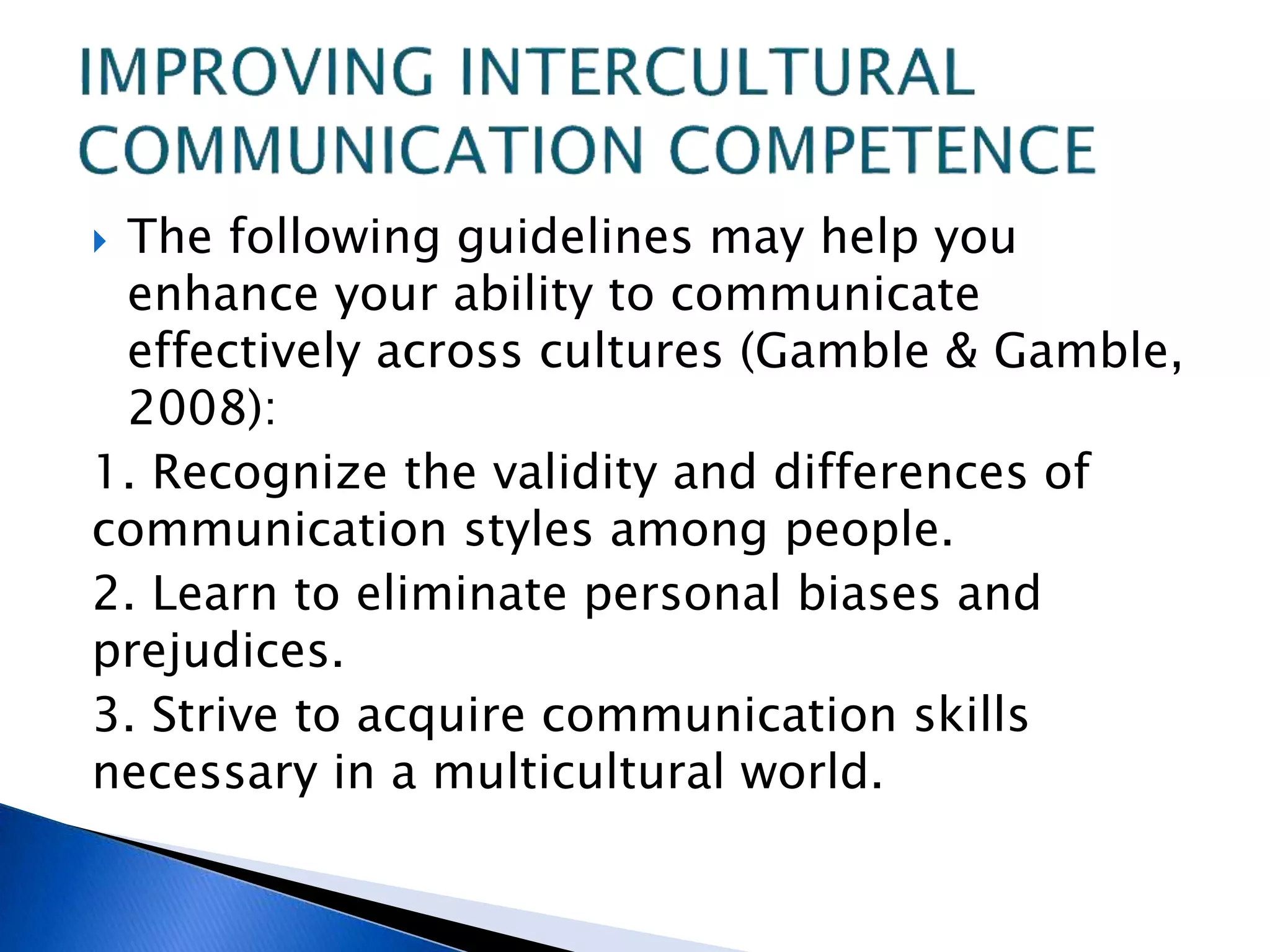 IMPROVING INTERCULTURAL COMMUNICATION COMPETENCE

The following guidelines may help you enhance your ability to communicate effectively across cultures (Gamble & Gamble, 2008):

1. Recognize the validity and differences of communication styles among people.

2. Learn to eliminate personal biases and prejudices.

3. Strive to acquire communication skills necessary in a multicultural world.